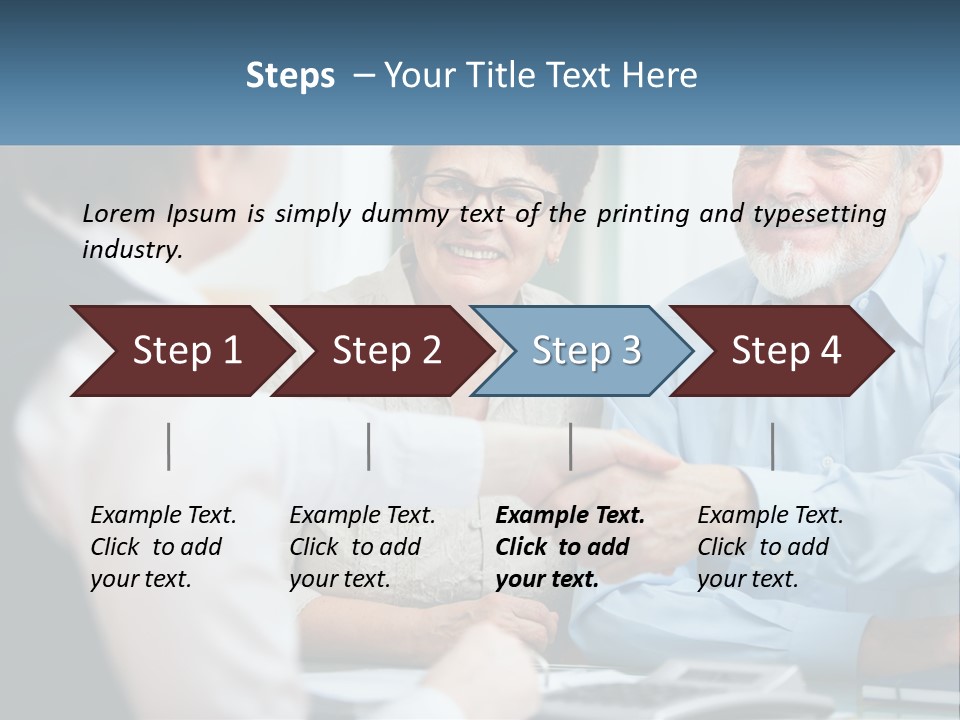 Steps – Your Title Text Here

Lorem Ipsum is simply dummy text of the printing and typesetting industry.

Step 1

Step 2

Step 3

Step 4

Example Text. Click to add your text.

Example Text. Click to add your text.

Example Text. Click to add your text.

Example Text. Click to add your text.